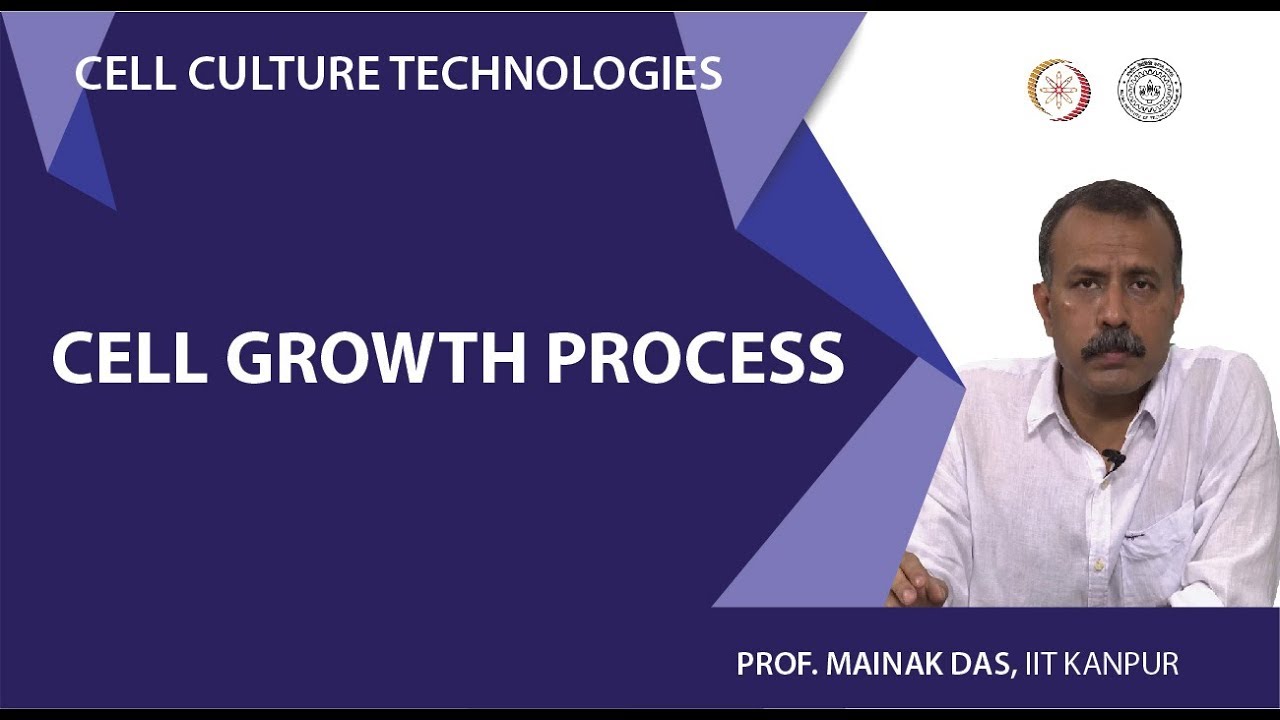 CELL CULTURE TECHNOLOGIES

CELL GROWTH PROCESS

PROF. MAINAK DAS, IIT KANPUR